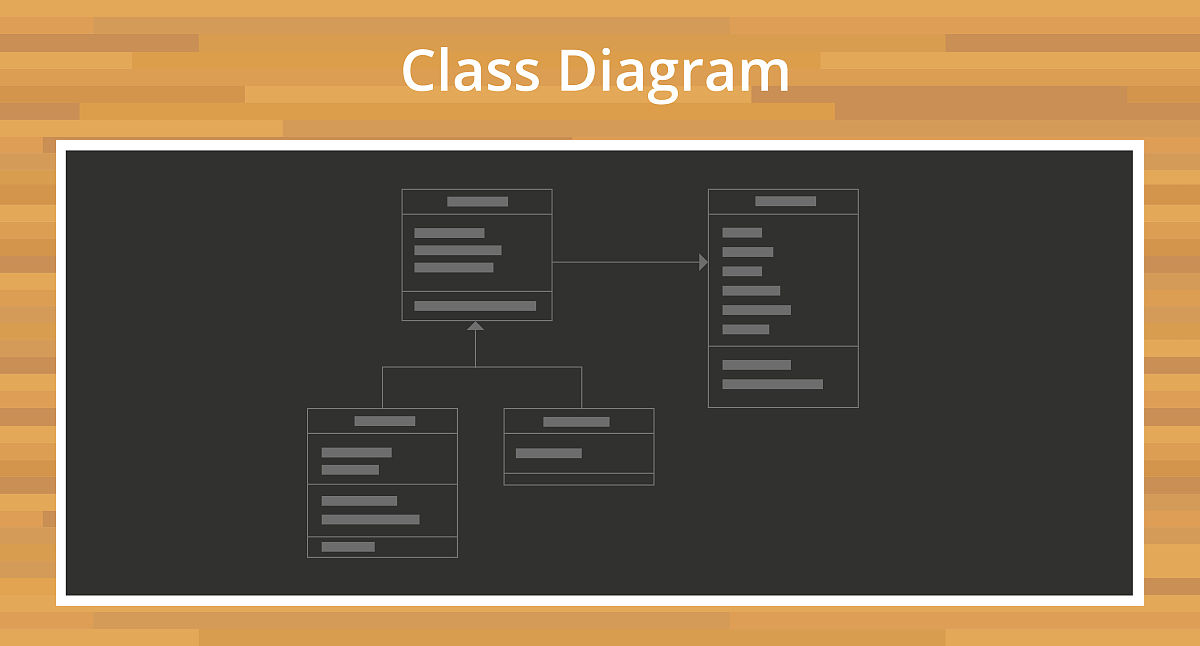 Class Diagram